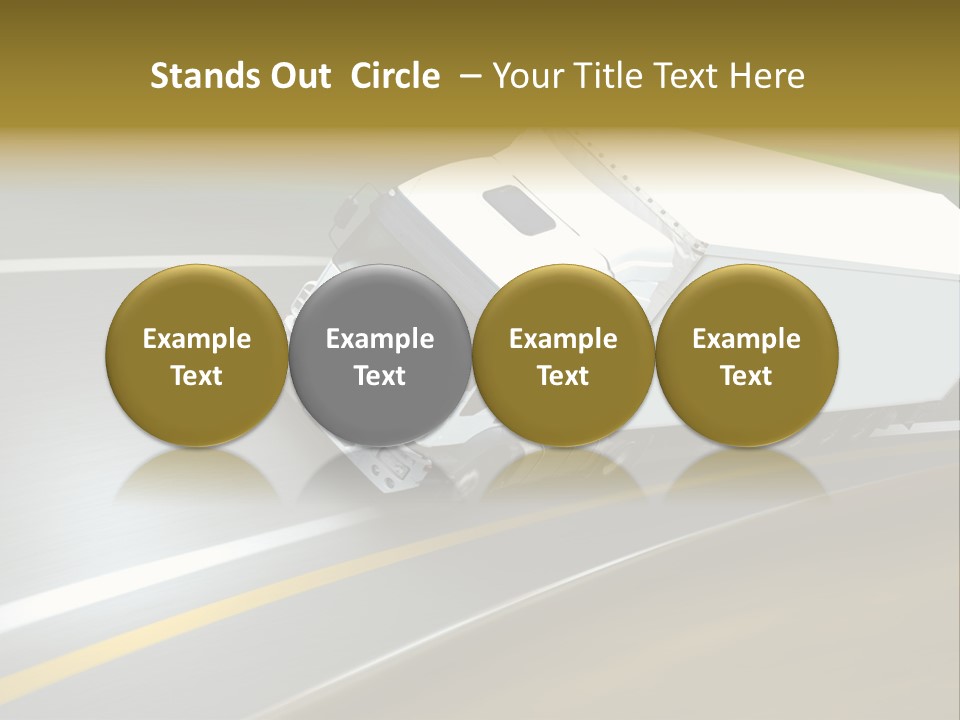 Stands Out Circle – Your Title Text Here

Example Text

Example Text

Example Text

Example Text